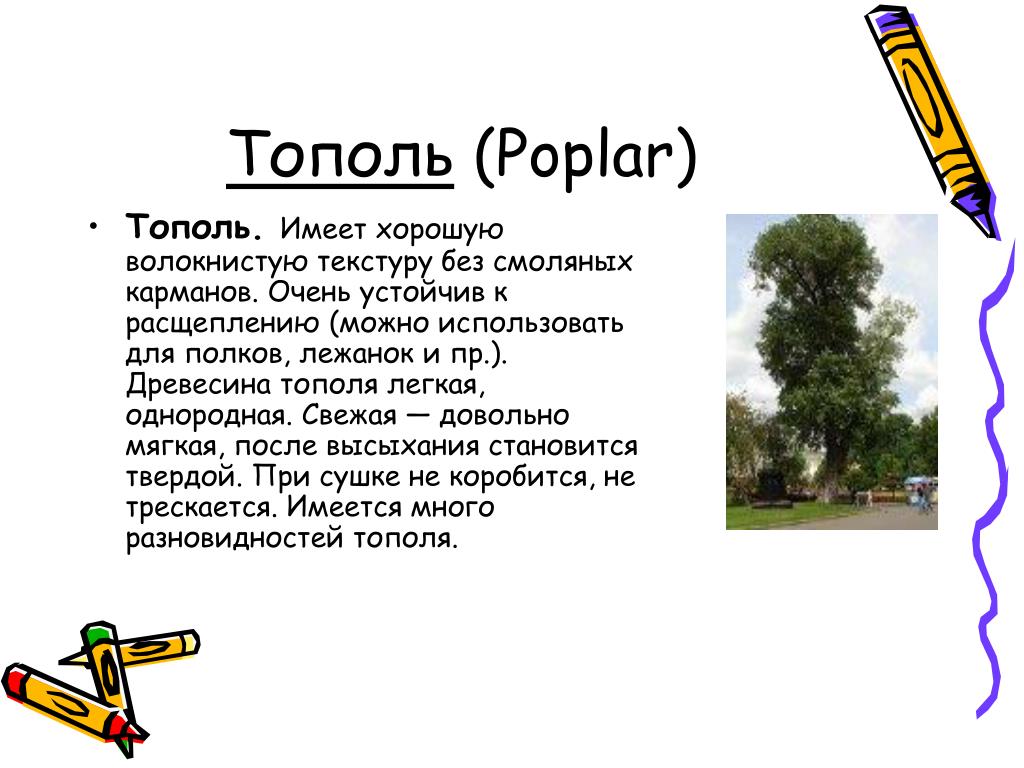 Тополь (Poplar)

• Тополь. Имеет хорошую волокнистую текстуру без смоляных карманов. Очень устойчив к расщеплению (можно использовать для полков, лежанок и пр.). Древесина тополя легкая, однородная. Свежая — довольно мягкая, после высыхания становится твердой. При сушке не коробится, не трескается. Имеется много разновидностей тополя.